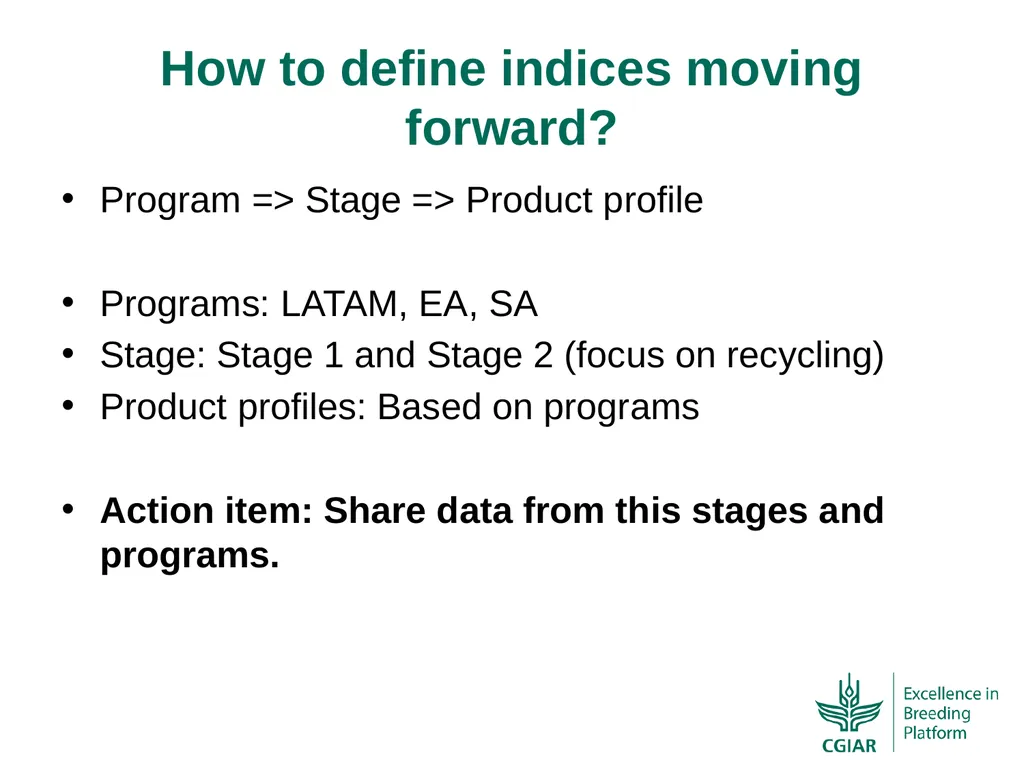 How to define indices moving forward?

• Program => Stage => Product profile

• Programs: LATAM, EA, SA
• Stage: Stage 1 and Stage 2 (focus on recycling)
• Product profiles: Based on programs

• Action item: Share data from this stages and programs.

CGIAR
Excellence in
Breeding
Platform